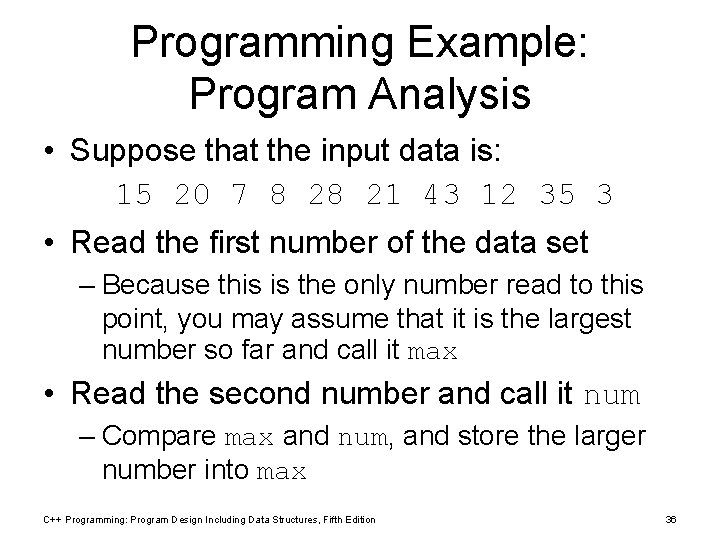 Programming Example: Program Analysis

• Suppose that the input data is:

15 20 7 8 28 21 43 12 35 3

• Read the first number of the data set

– Because this is the only number read to this point, you may assume that it is the largest number so far and call it max

• Read the second number and call it num

– Compare max and num, and store the larger number into max

C++ Programming: Program Design Including Data Structures, Fifth Edition

36